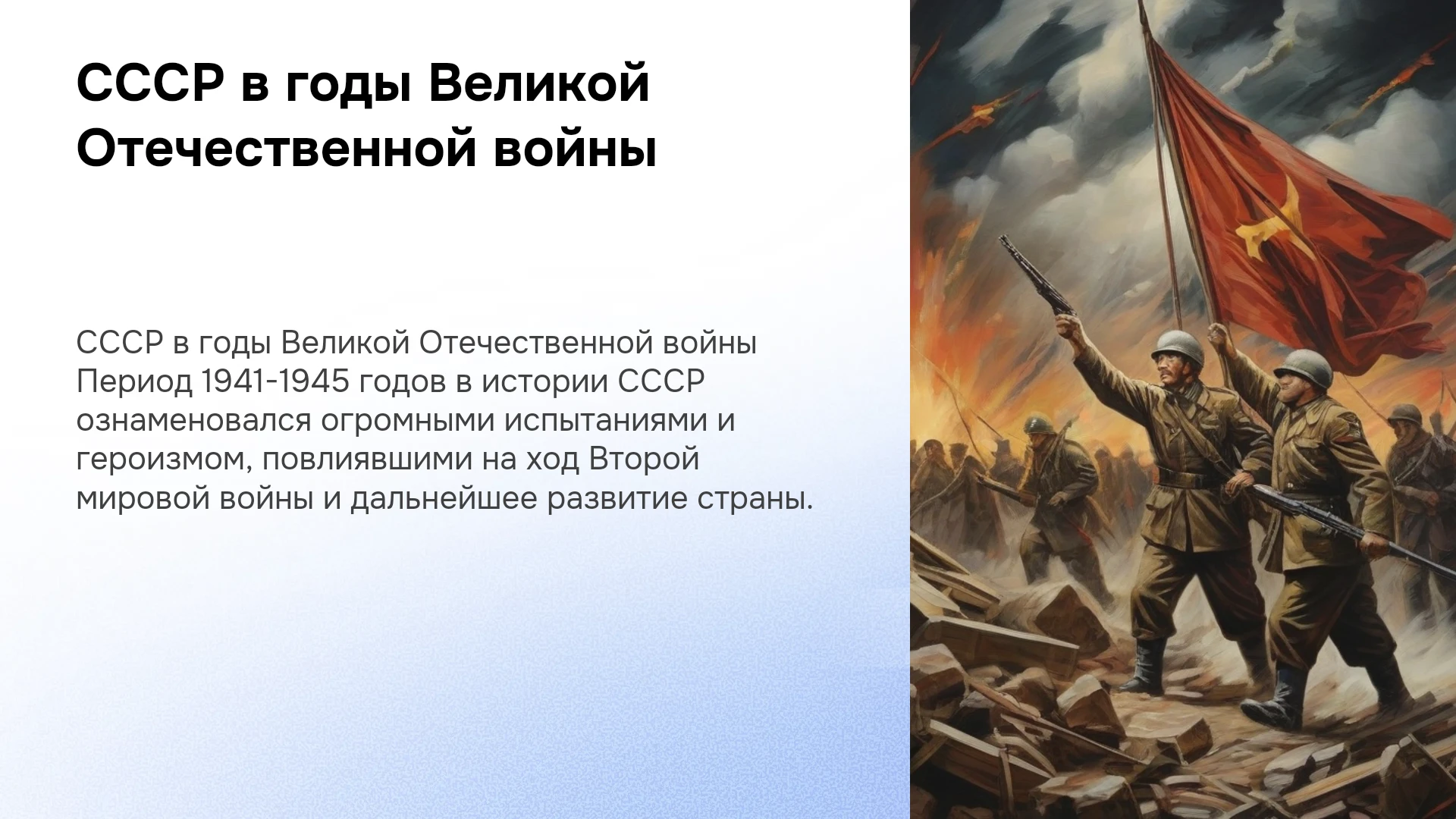 СССР в годы Великой Отечественной войны

СССР в годы Великой Отечественной войны Период 1941-1945 годов в истории СССР ознаменовался огромными испытаниями и героизмом, повлиявшими на ход Второй мировой войны и дальнейшее развитие страны.